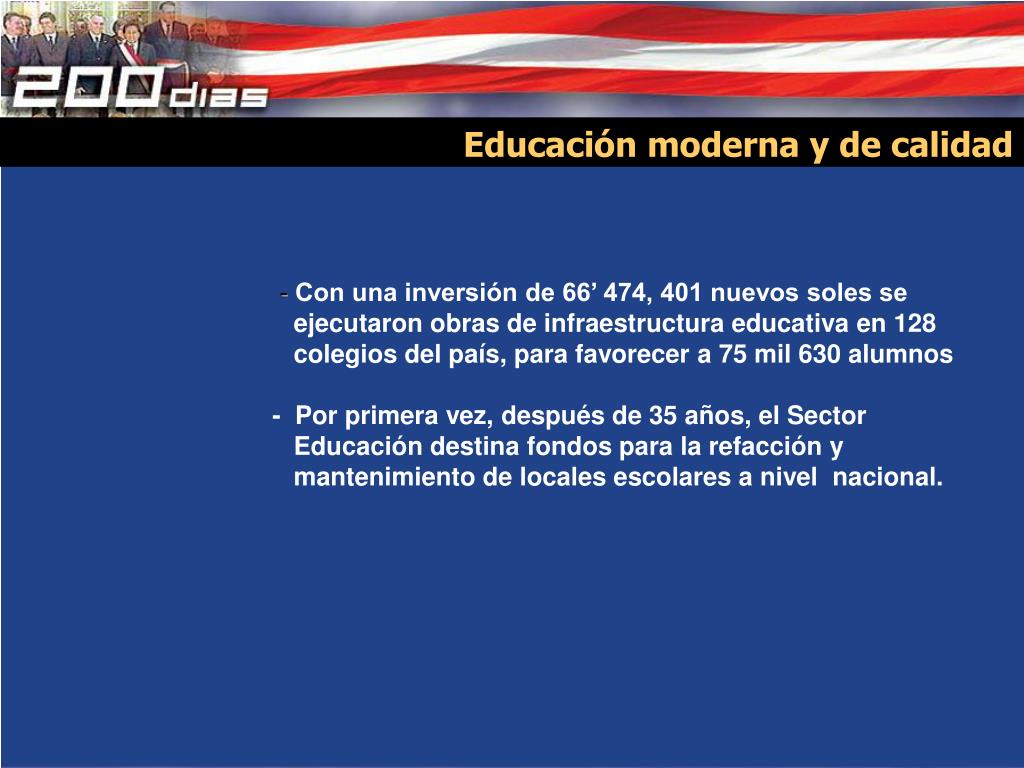 200 dias

Educación moderna y de calidad

- Con una inversión de 66’ 474, 401 nuevos soles se ejecutaron obras de infraestructura educativa en 128 colegios del país, para favorecer a 75 mil 630 alumnos

- Por primera vez, después de 35 años, el Sector Educación destina fondos para la refacción y mantenimiento de locales escolares a nivel nacional.